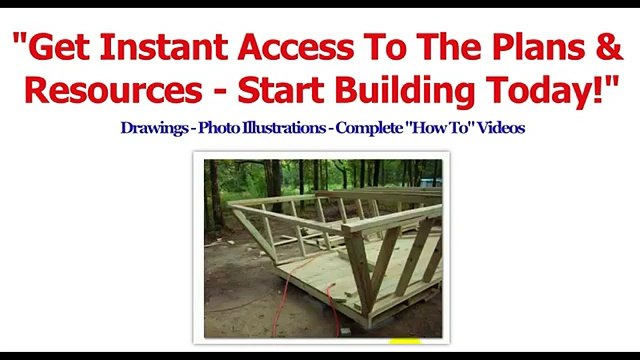 "Get Instant Access To The Plans & Resources - Start Building Today!"

Drawings - Photo Illustrations - Complete "How To" Videos